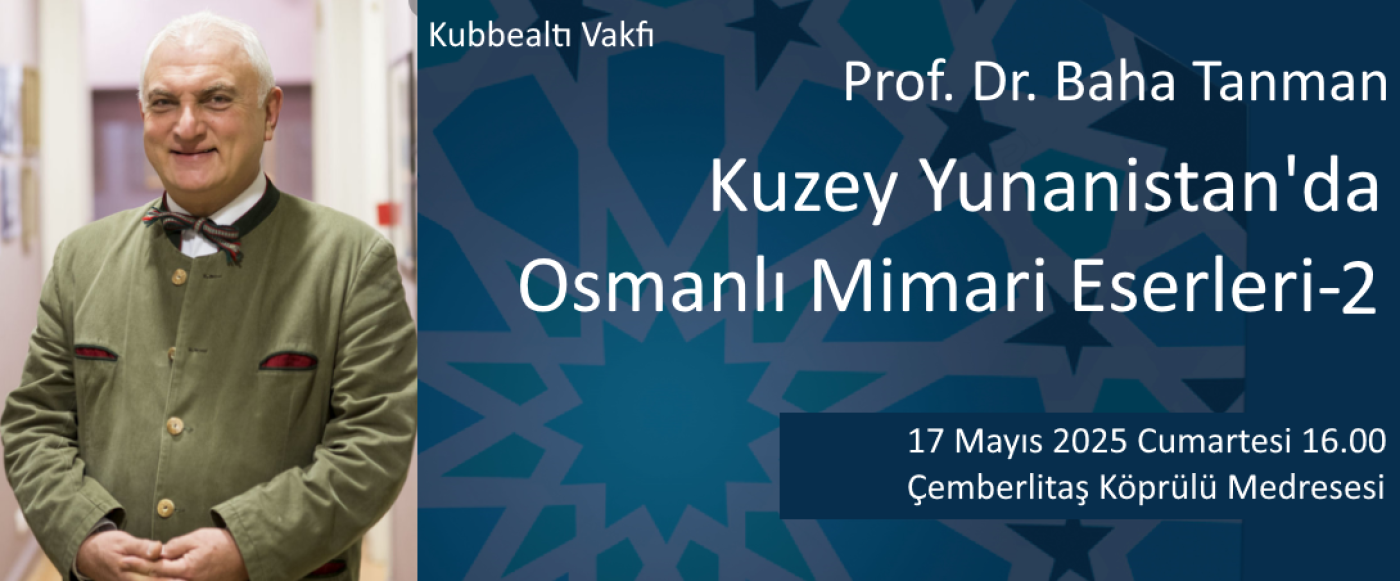 Kubbealtı Vakfı

Prof. Dr. Baha Tanman

Kuzey Yunanistan'da Osmanlı Mimari Eserleri-2

17 Mayıs 2025 Cumartesi 16.00
Çemberlitaş Köprülü Medresesi